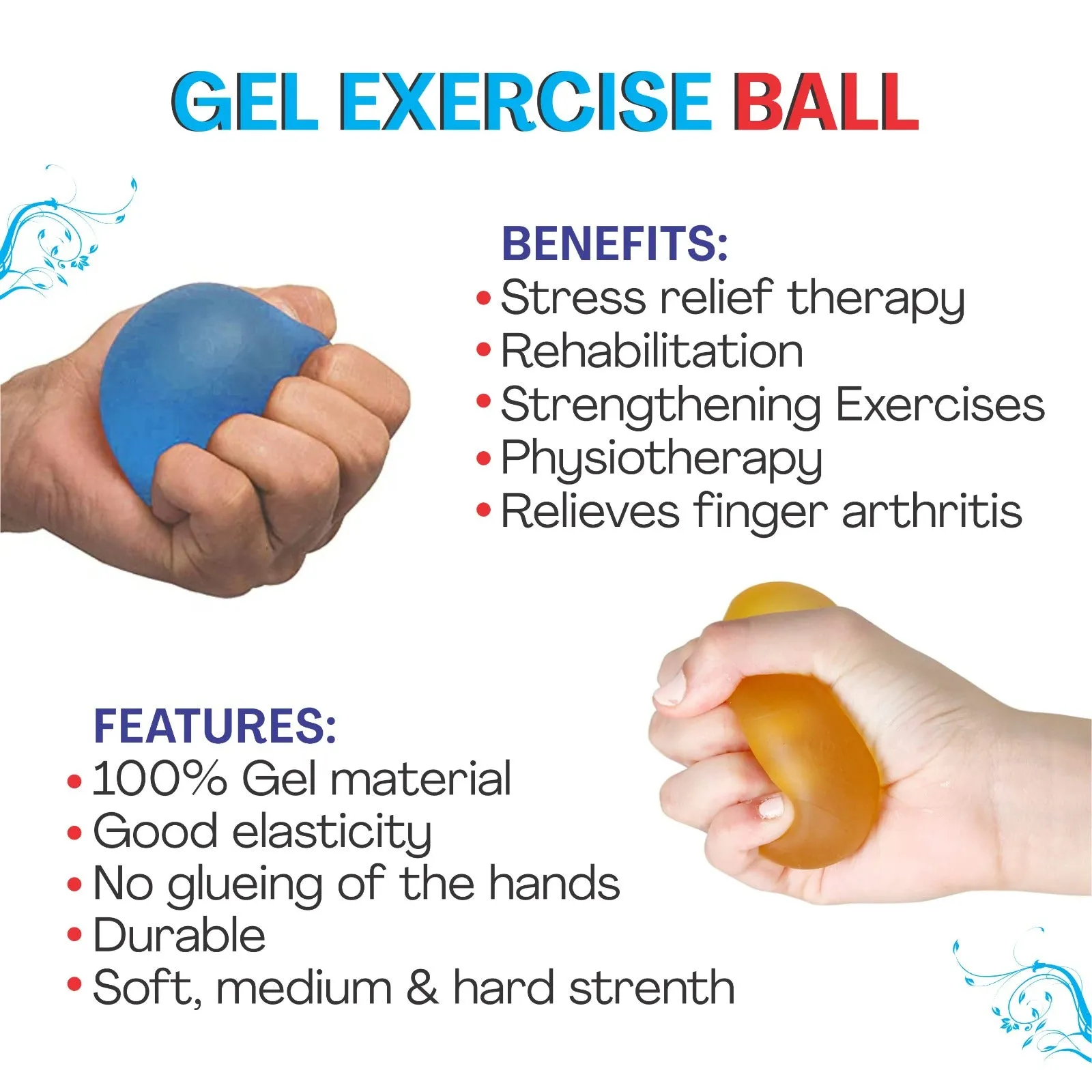 GEL EXERCISE BALL

BENEFITS:
• Stress relief therapy
• Rehabilitation
• Strengthening Exercises
• Physiotherapy
• Relieves finger arthritis

FEATURES:
• 100% Gel material
• Good elasticity
• No glueing of the hands
• Durable
• Soft, medium & hard strenth